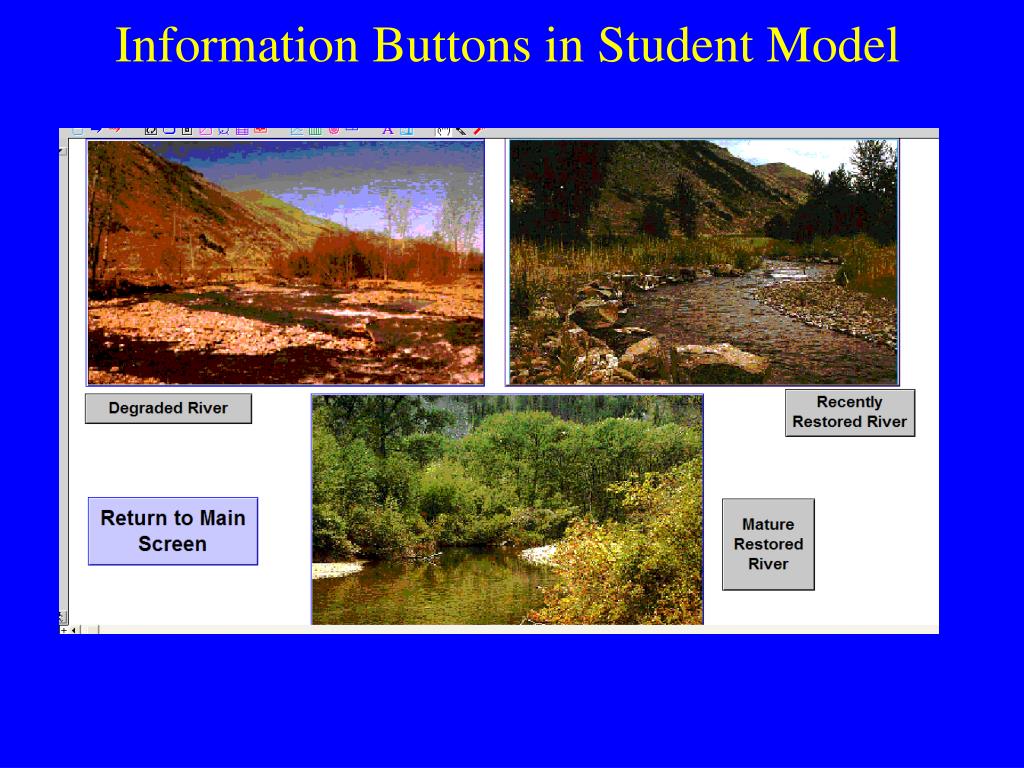 Information Buttons in Student Model

Degraded River

Recently Restored River

Return to Main Screen

Mature Restored River